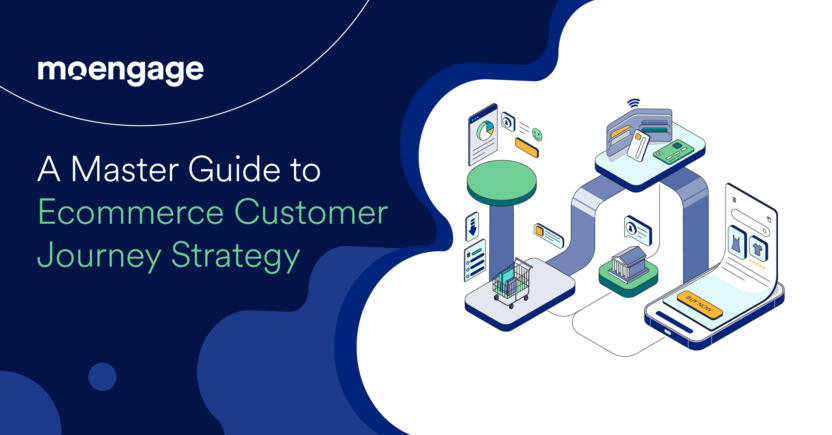 moengage

A Master Guide to Ecommerce Customer Journey Strategy

BUY NOW